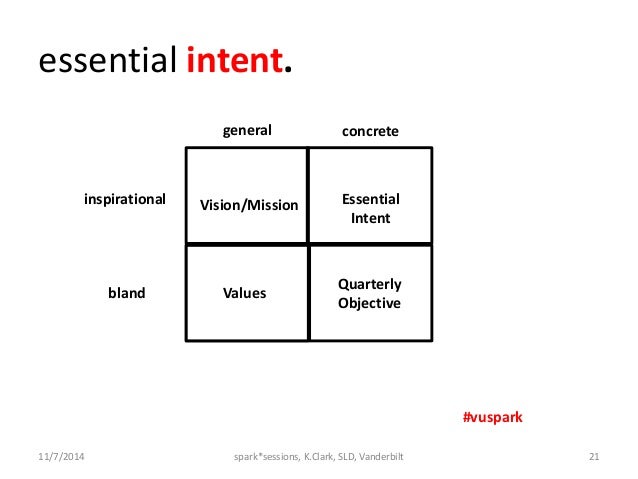 essential intent.

| | general | concrete |
|---|---|---|
| inspirational | Vision/Mission | Essential Intent |
| bland | Values | Quarterly Objective |

#vuspark

11/7/2014 spark*sessions, K.Clark, SLD, Vanderbilt 21